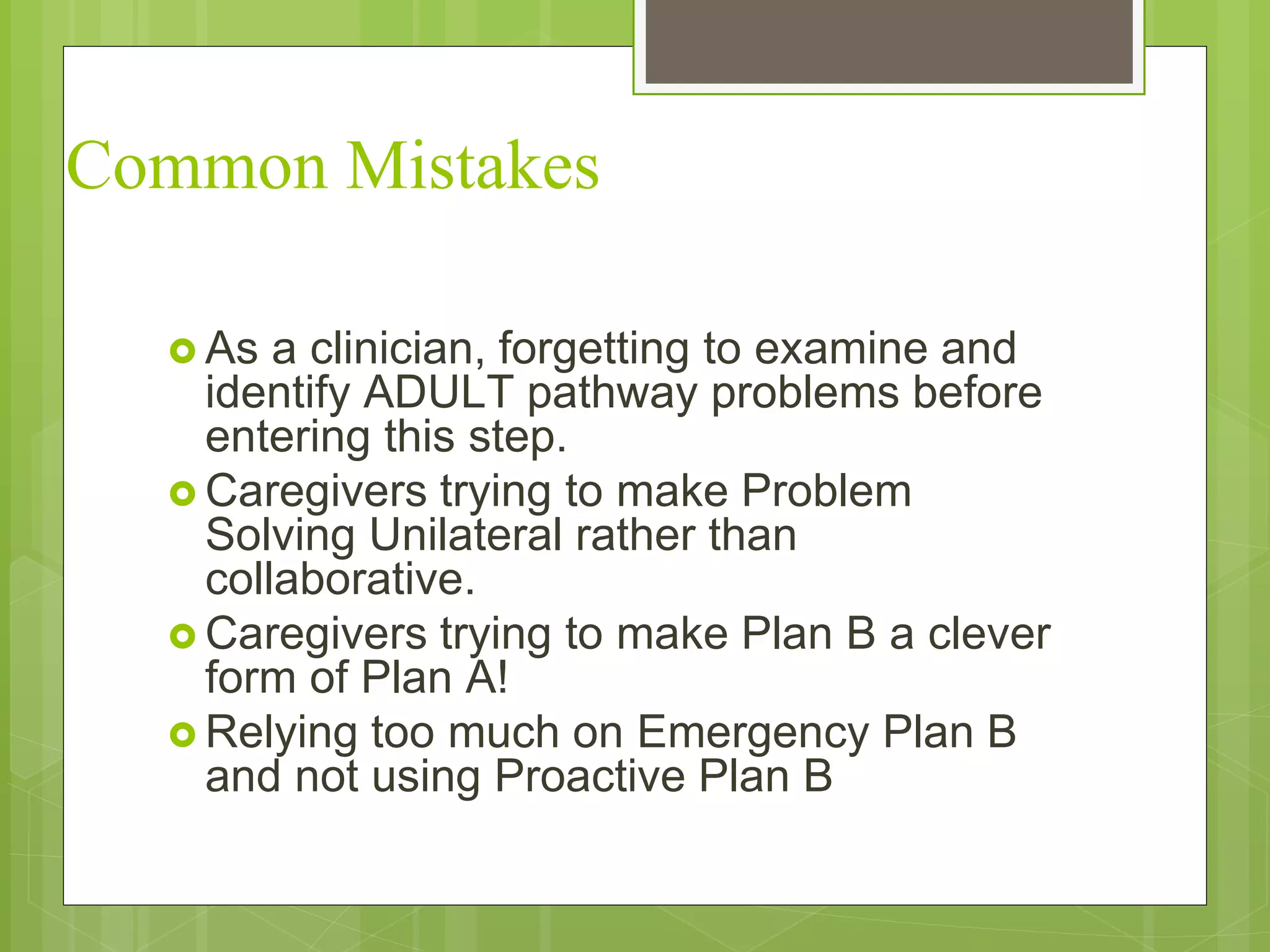 Common Mistakes

As a clinician, forgetting to examine and identify ADULT pathway problems before entering this step.

Caregivers trying to make Problem Solving Unilateral rather than collaborative.

Caregivers trying to make Plan B a clever form of Plan A!

Relying too much on Emergency Plan B and not using Proactive Plan B